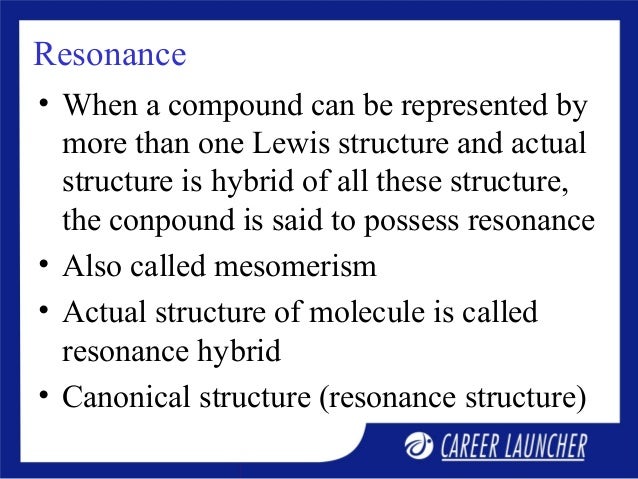 Resonance

• When a compound can be represented by more than one Lewis structure and actual structure is hybrid of all these structure, the conpound is said to possess resonance
• Also called mesomerism
• Actual structure of molecule is called resonance hybrid
• Canonical structure (resonance structure)

CAREER LAUNCHER